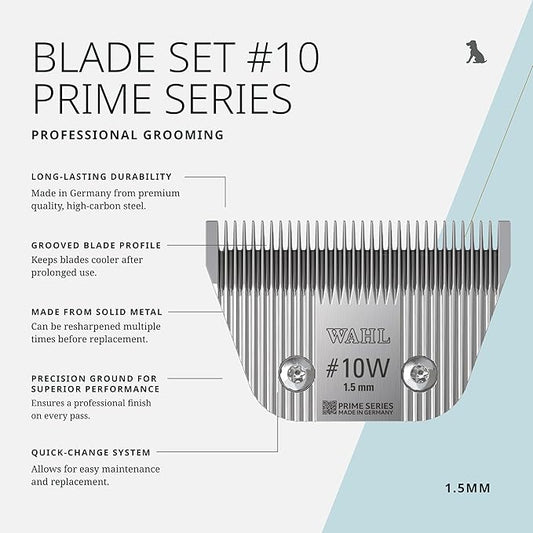 BLADE SET #10
PRIME SERIES

PROFESSIONAL GROOMING

LONG-LASTING DURABILITY
Made in Germany from premium quality, high-carbon steel.

GROOVED BLADE PROFILE
Keeps blades cooler after prolonged use.

MADE FROM SOLID METAL
Can be resharpened multiple times before replacement.

PRECISION GROUND FOR SUPERIOR PERFORMANCE
Ensures a professional finish on every pass.

QUICK-CHANGE SYSTEM
Allows for easy maintenance and replacement.

WAHL
#10W
1.5 mm
PRIME SERIES
MADE IN GERMANY

1.5MM